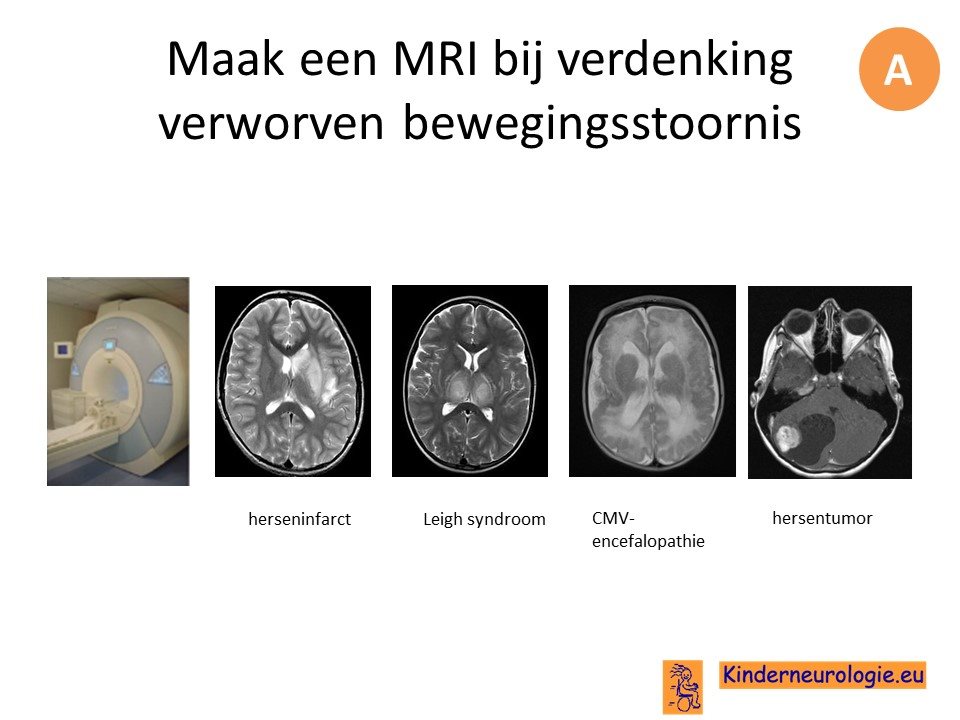 Maak een MRI bij verdenking verworven bewegingsstoornis

A

herseninfarct

Leigh syndroom

CMV-encefalopathie

hersentumor

Kinderneurologie.eu